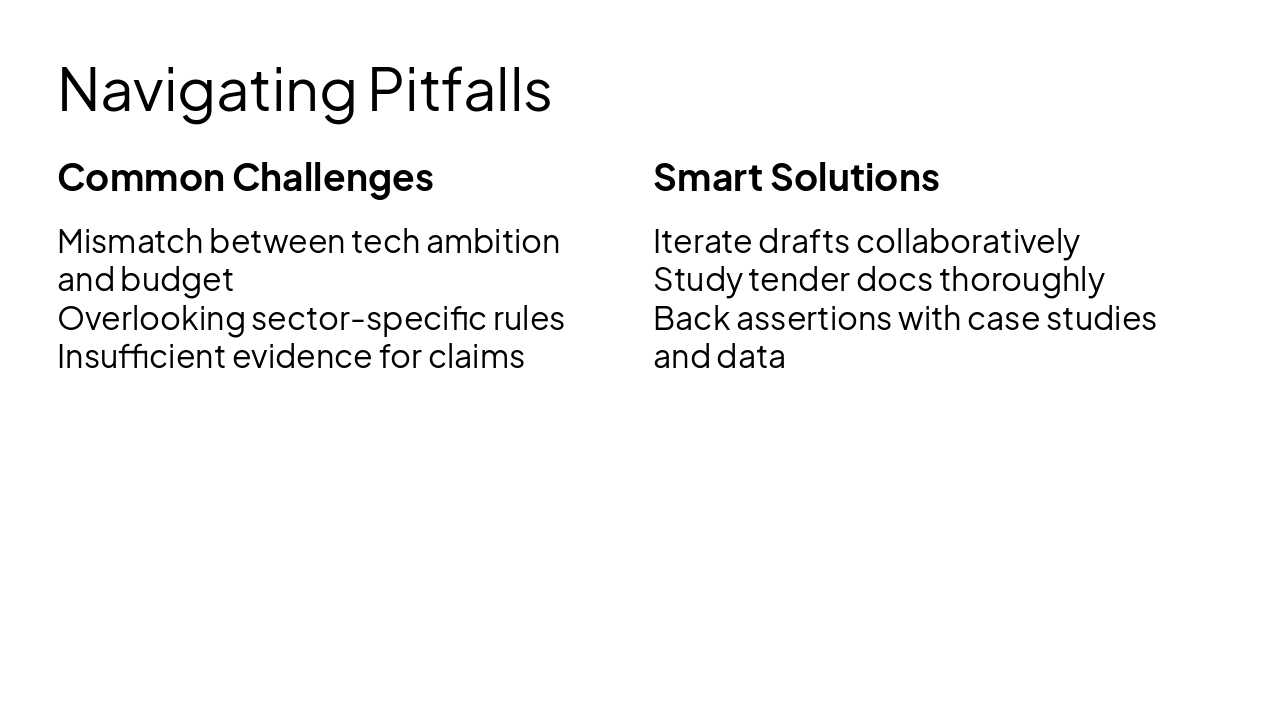 Navigating Pitfalls

Common Challenges

Mismatch between tech ambition and budget
Overlooking sector-specific rules
Insufficient evidence for claims

Smart Solutions

Iterate drafts collaboratively
Study tender docs thoroughly
Back assertions with case studies and data